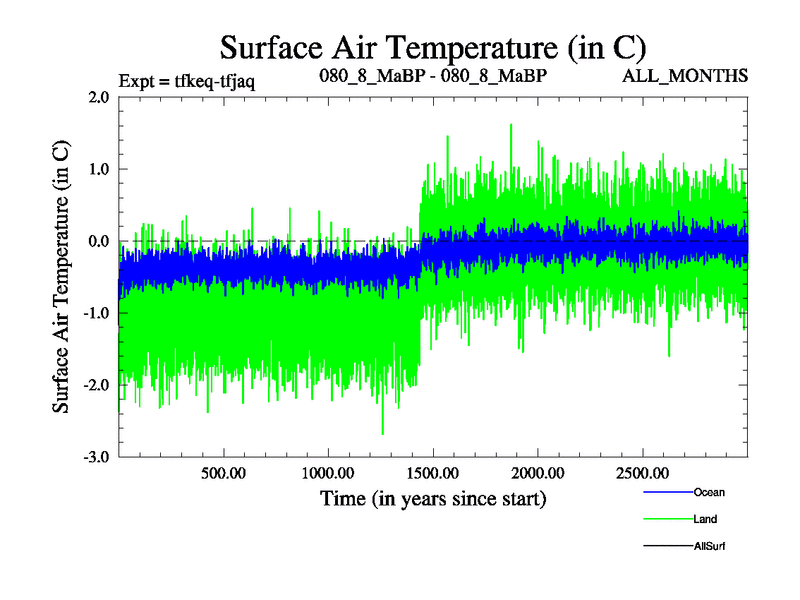 Surface Air Temperature (in C)

Expt = tfkeq-tfjaq

080_8_MaBP - 080_8_MaBP

ALL_MONTHS

Surface Air Temperature (in C)

2.0
1.0
0.0
-1.0
-2.0
-3.0

500.00
1000.00
1500.00
2000.00
2500.00

Time (in years since start)

Ocean
Land
AllSurf